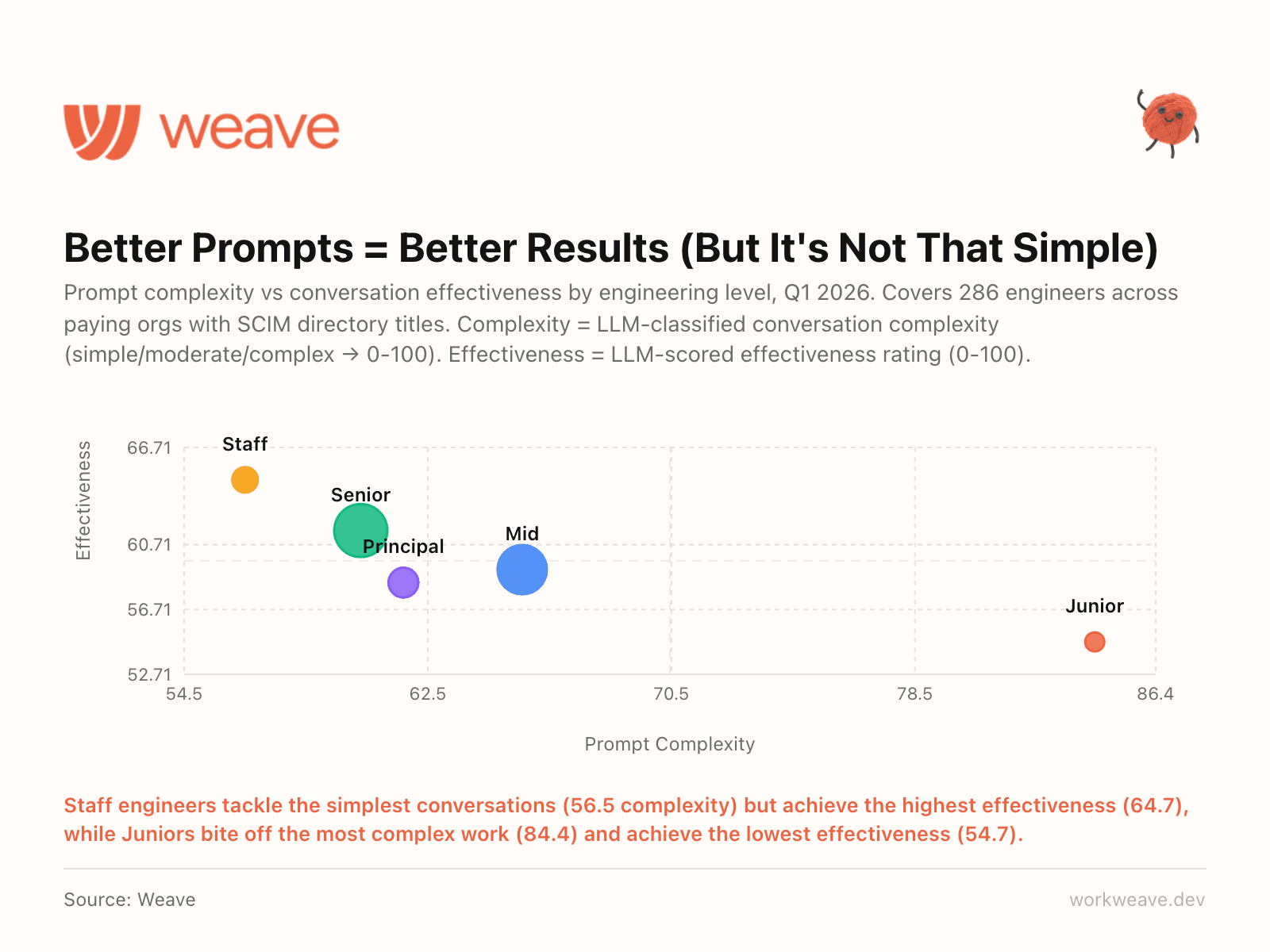 weave

Better Prompts = Better Results (But It's Not That Simple)

Prompt complexity vs conversation effectiveness by engineering level, Q1 2026. Covers 286 engineers across paying orgs with SCIM directory titles. Complexity = LLM-classified conversation complexity (simple/moderate/complex → 0-100). Effectiveness = LLM-scored effectiveness rating (0-100).

Effectiveness

66.71
60.71
56.71
52.71

Staff
Senior
Principal
Mid
Junior

54.5
62.5
70.5
78.5
86.4

Prompt Complexity

Staff engineers tackle the simplest conversations (56.5 complexity) but achieve the highest effectiveness (64.7), while Juniors bite off the most complex work (84.4) and achieve the lowest effectiveness (54.7).

Source: Weave

workweave.dev